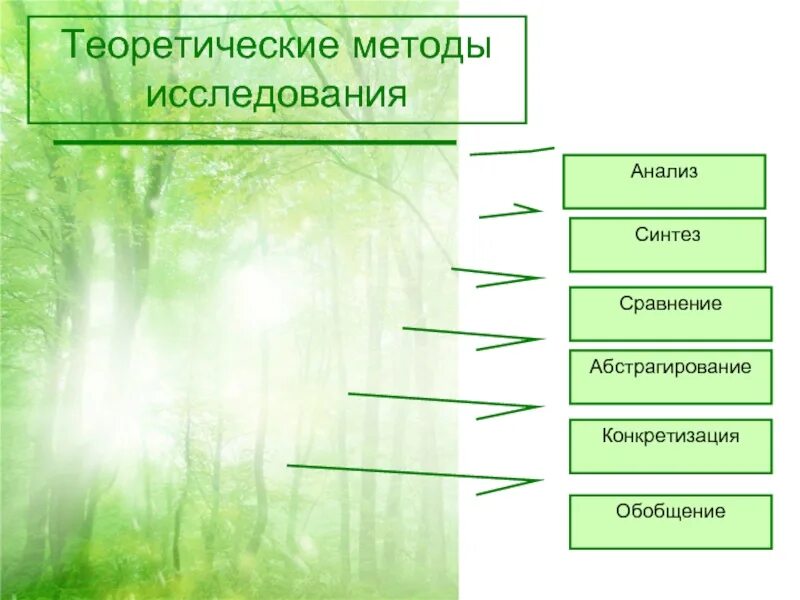 Теоретические методы исследования

Анализ

Синтез

Сравнение

Абстрагирование

Конкретизация

Обобщение